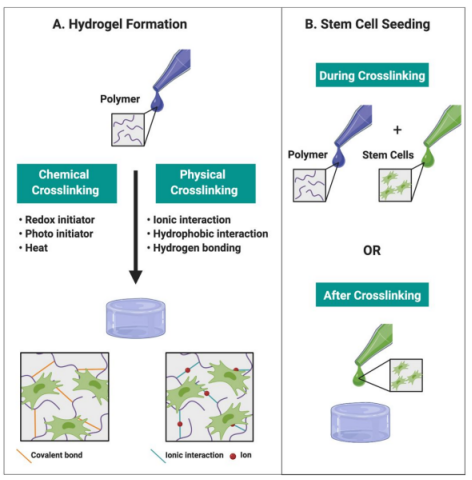 A. Hydrogel Formation

Polymer

Chemical Crosslinking

• Redox initiator
• Photo initiator
• Heat

Physical Crosslinking

• Ionic interaction
• Hydrophobic interaction
• Hydrogen bonding

Covalent bond

Ionic interaction

Ion

B. Stem Cell Seeding

During Crosslinking

Polymer

+

Stem Cells

OR

After Crosslinking